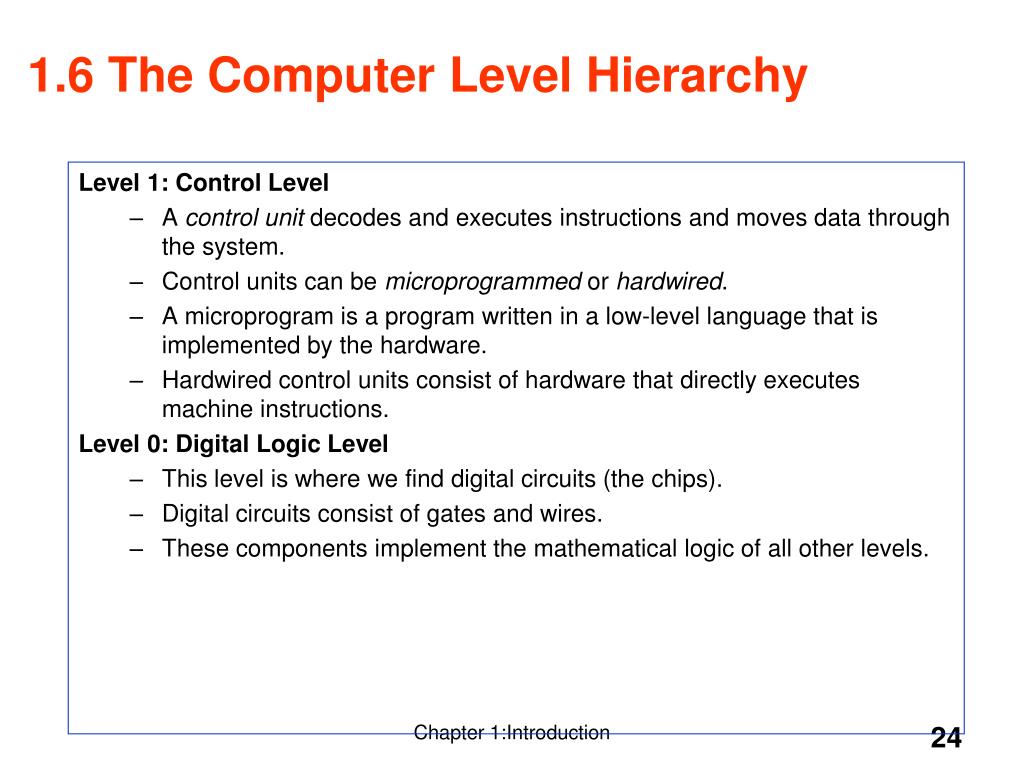 1.6 The Computer Level Hierarchy

Level 1: Control Level

– A control unit decodes and executes instructions and moves data through the system.
– Control units can be microprogrammed or hardwired.
– A microprogram is a program written in a low-level language that is implemented by the hardware.
– Hardwired control units consist of hardware that directly executes machine instructions.

Level 0: Digital Logic Level

– This level is where we find digital circuits (the chips).
– Digital circuits consist of gates and wires.
– These components implement the mathematical logic of all other levels.

Chapter 1:Introduction

24